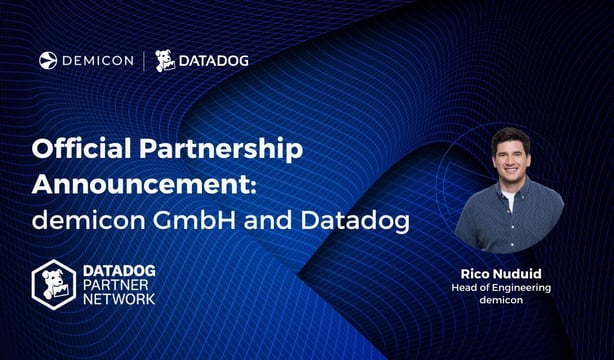 DEMICON | DATADOG

Official Partnership Announcement: demicon GmbH and Datadog

DATADOG PARTNER NETWORK

Rico Nuduid
Head of Engineering
demicon